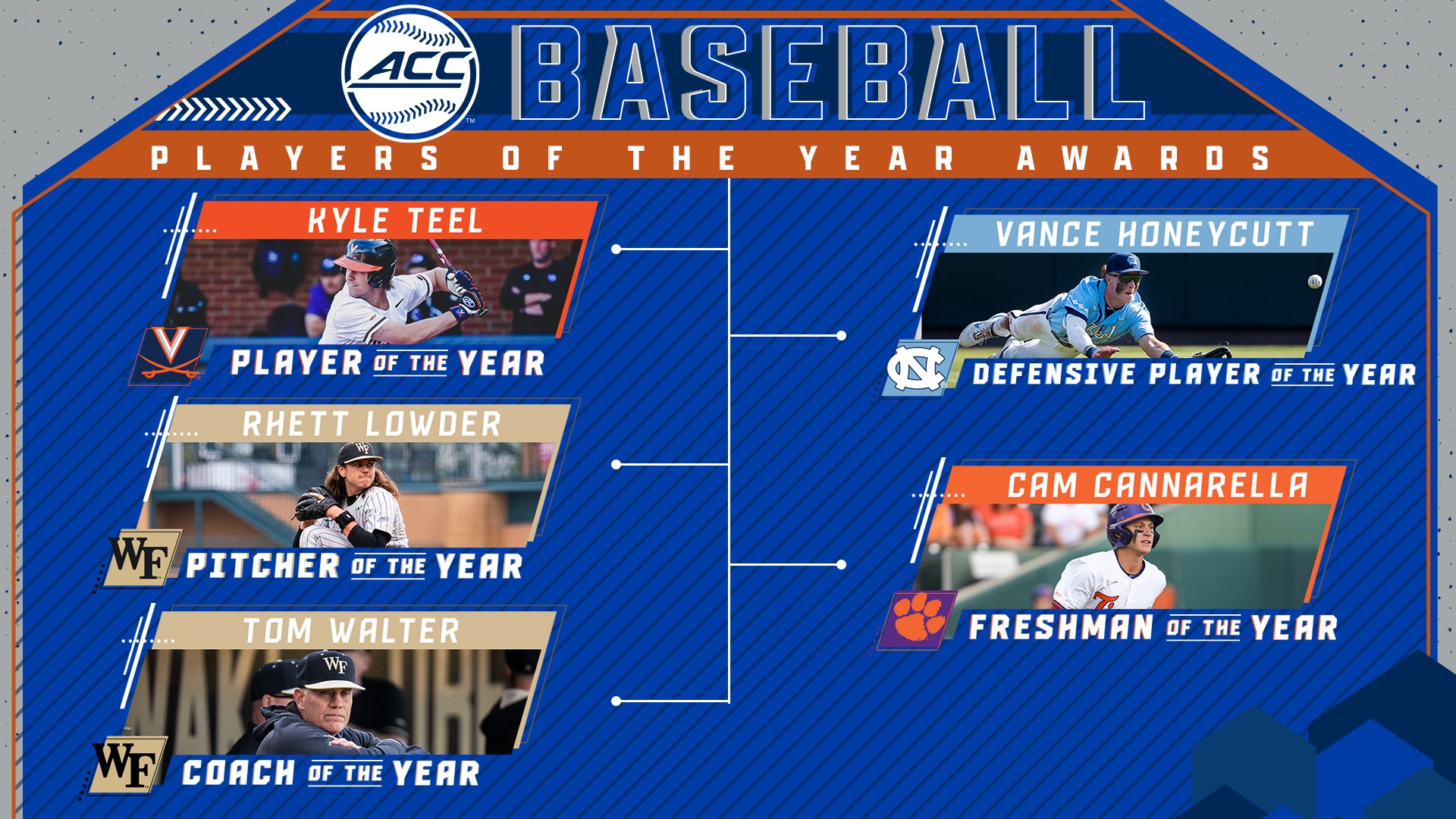 ACC BASEBALL

PLAYERS OF THE YEAR AWARDS

KYLE TEEL
PLAYER OF THE YEAR

RHETT LOWDER
WF
PITCHER OF THE YEAR

TOM WALTER
WF
COACH OF THE YEAR

VANCE HONEYCUTT
NC
DEFENSIVE PLAYER OF THE YEAR

CAM CANNARELLA
FRESHMAN OF THE YEAR